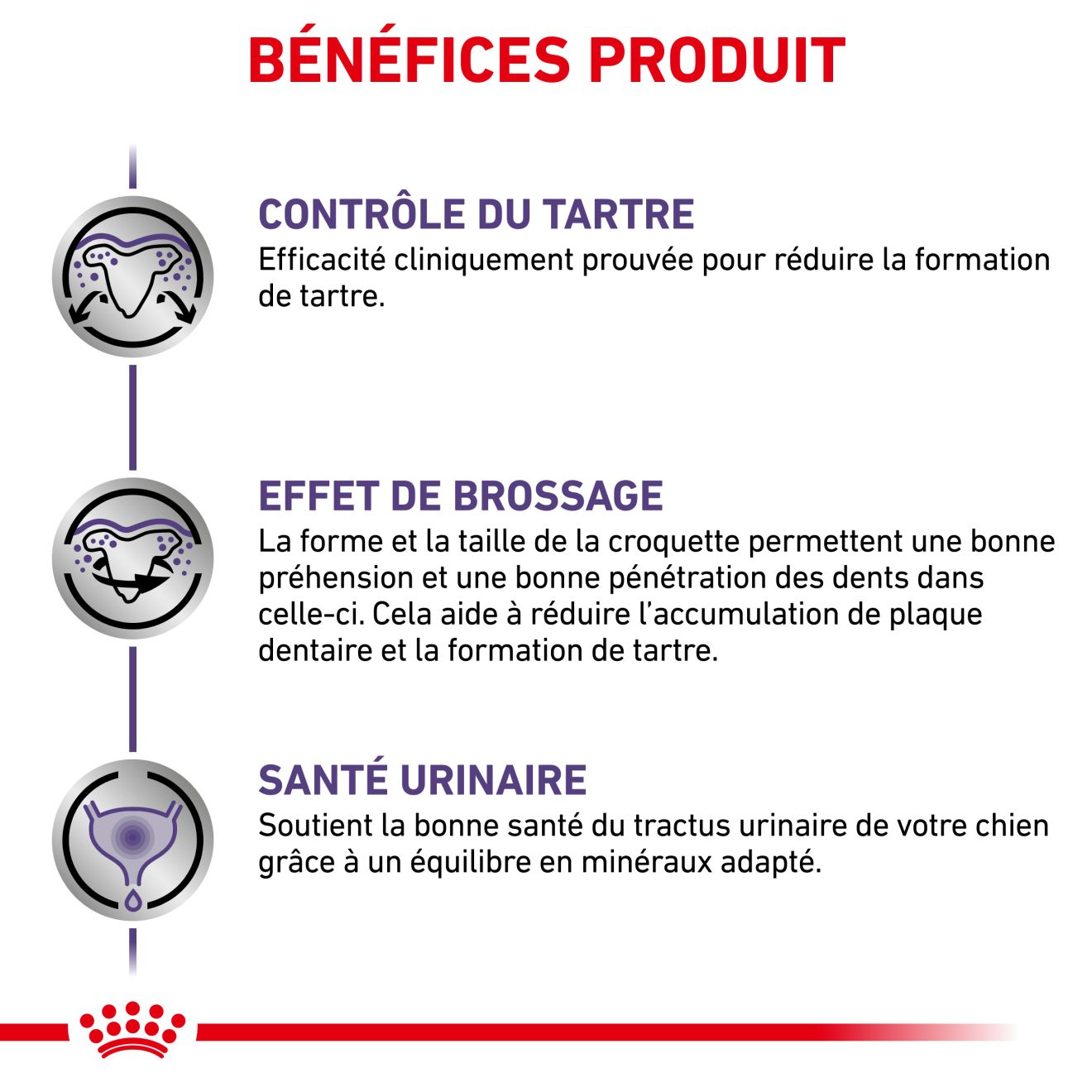 BÉNÉFICES PRODUIT

CONTRÔLE DU TARTRE
Efficacité cliniquement prouvée pour réduire la formation de tartre.

EFFET DE BROSSAGE
La forme et la taille de la croquette permettent une bonne préhension et une bonne pénétration des dents dans celle-ci. Cela aide à réduire l'accumulation de plaque dentaire et la formation de tartre.

SANTÉ URINAIRE
Soutient la bonne santé du tractus urinaire de votre chien grâce à un équilibre en minéraux adapté.